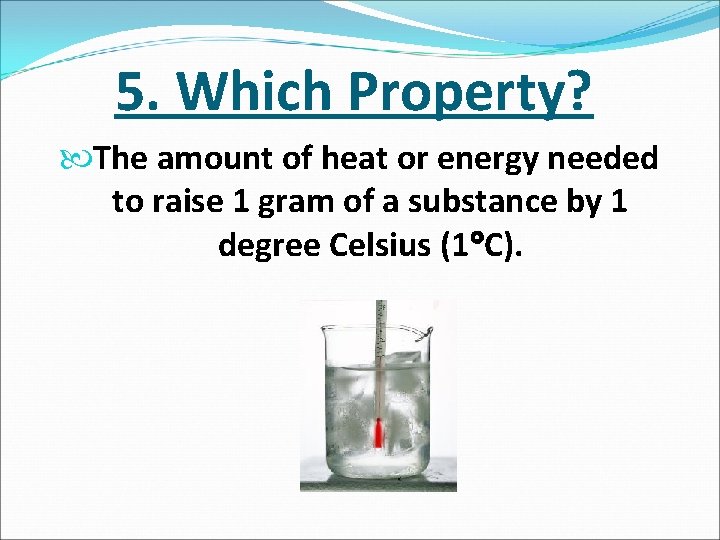 5. Which Property?

The amount of heat or energy needed to raise 1 gram of a substance by 1 degree Celsius (1°C).